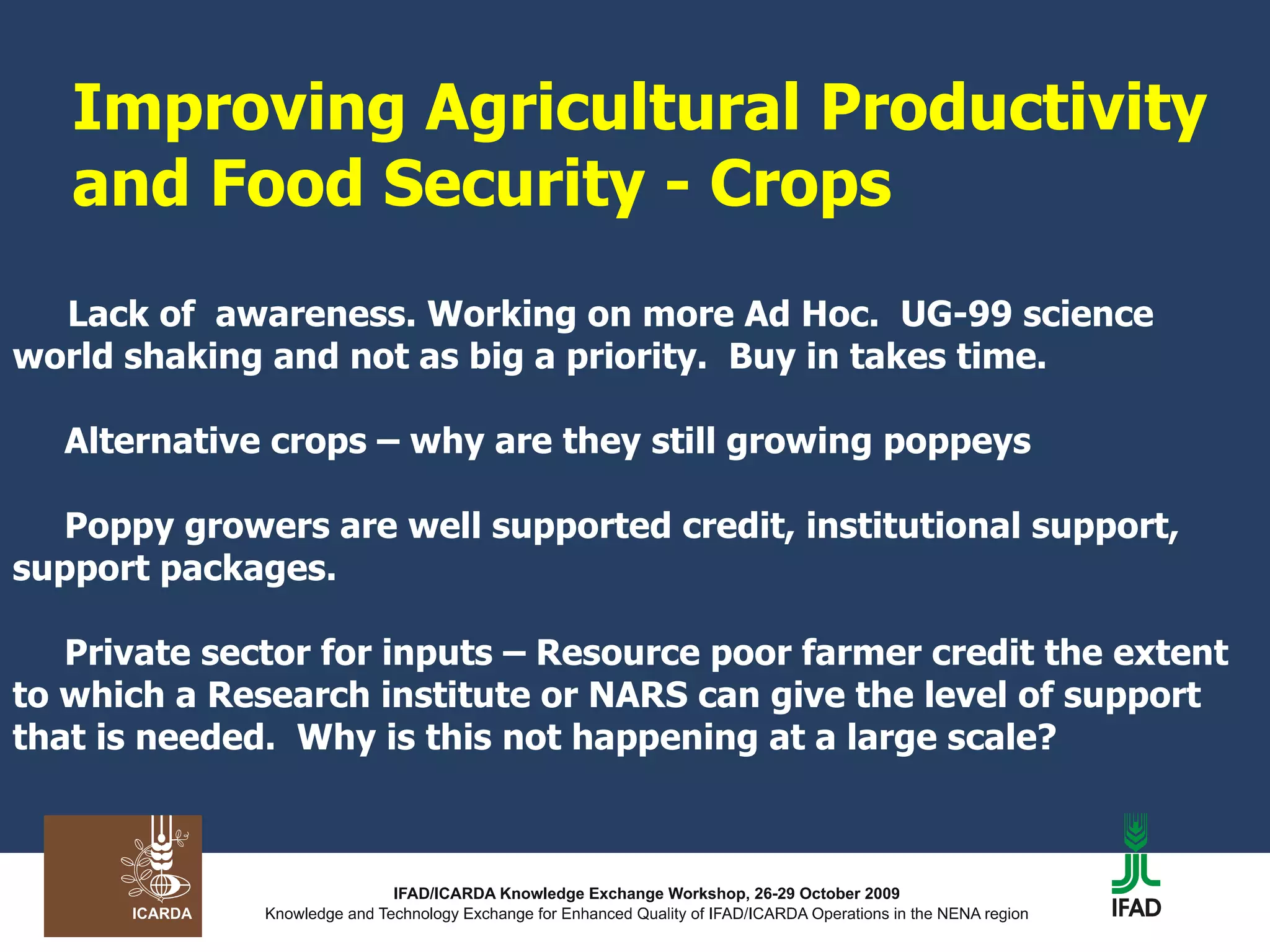 Improving Agricultural Productivity and Food Security - Crops

Lack of awareness. Working on more Ad Hoc. UG-99 science world shaking and not as big a priority. Buy in takes time.

Alternative crops – why are they still growing poppeys

Poppy growers are well supported credit, institutional support, support packages.

Private sector for inputs – Resource poor farmer credit the extent to which a Research institute or NARS can give the level of support that is needed. Why is this not happening at a large scale?

ICARDA

IFAD/ICARDA Knowledge Exchange Workshop, 26-29 October 2009
Knowledge and Technology Exchange for Enhanced Quality of IFAD/ICARDA Operations in the NENA region

IFAD